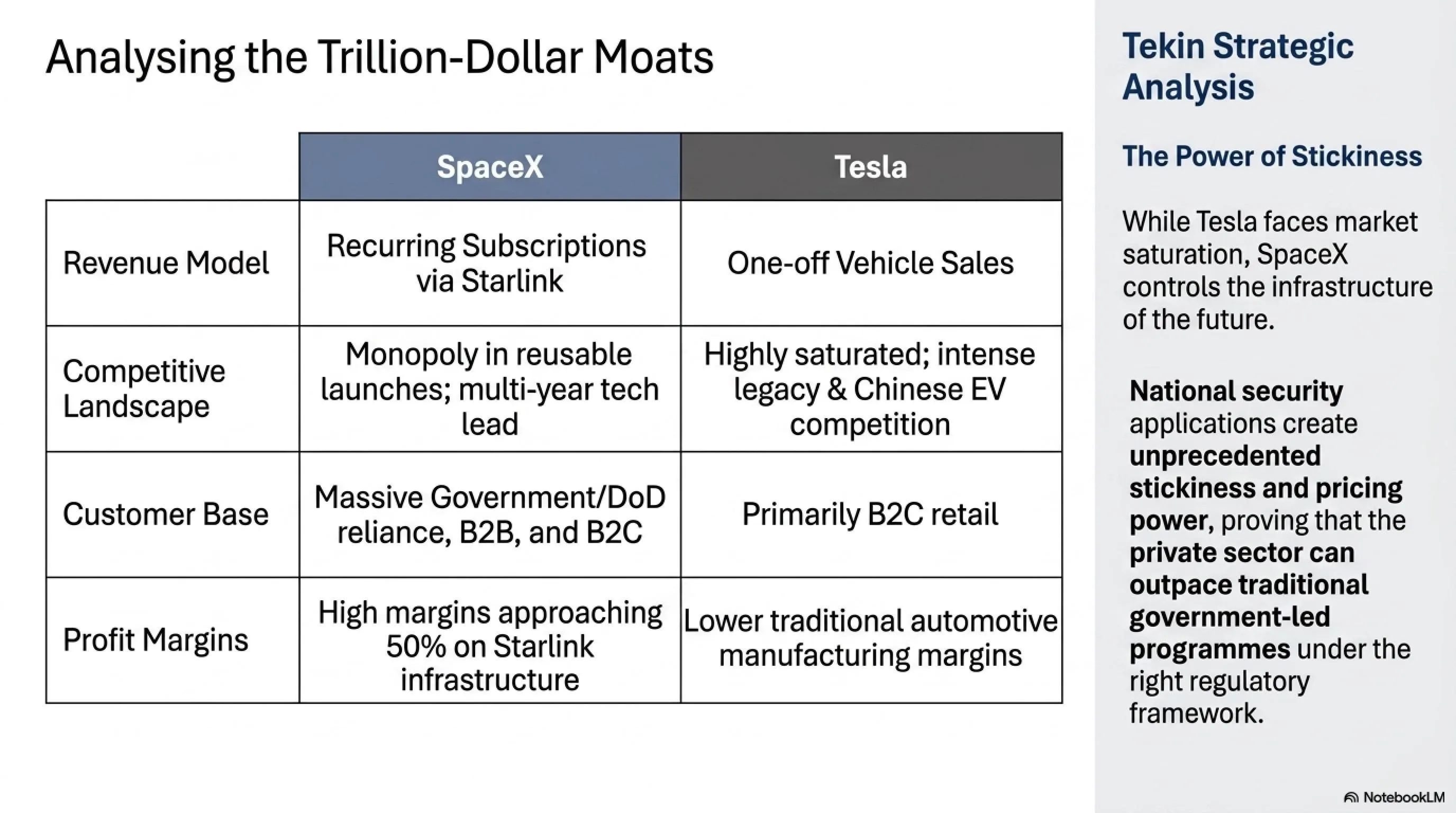 Analysing the Trillion-Dollar Moats

|  | SpaceX | Tesla |
|---|---|---|
| Revenue Model | Recurring Subscriptions via Starlink | One-off Vehicle Sales |
| Competitive Landscape | Monopoly in reusable launches; multi-year tech lead | Highly saturated; intense legacy & Chinese EV competition |
| Customer Base | Massive Government/DoD reliance, B2B, and B2C | Primarily B2C retail |
| Profit Margins | High margins approaching 50% on Starlink infrastructure | Lower traditional automotive manufacturing margins |

Tekin Strategic Analysis

The Power of Stickiness

While Tesla faces market saturation, SpaceX controls the infrastructure of the future.

National security applications create unprecedented stickiness and pricing power, proving that the private sector can outpace traditional government-led programmes under the right regulatory framework.

NotebookLM